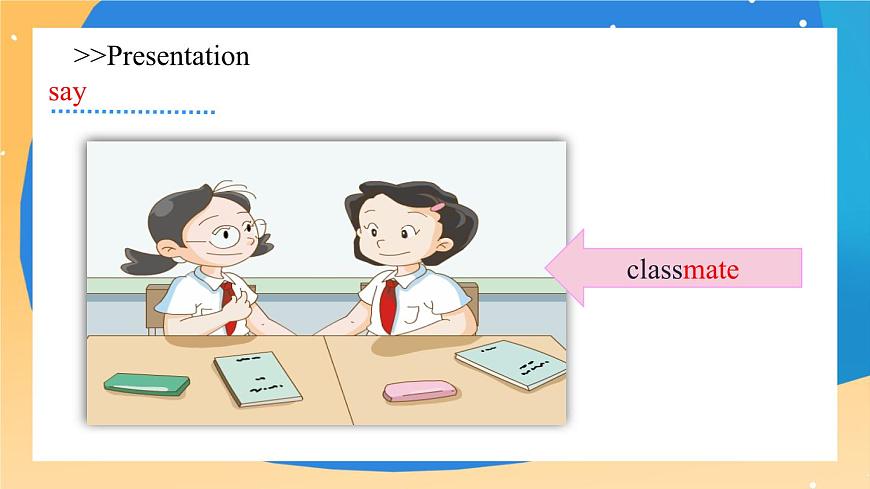 >>Presentation
say

classmate